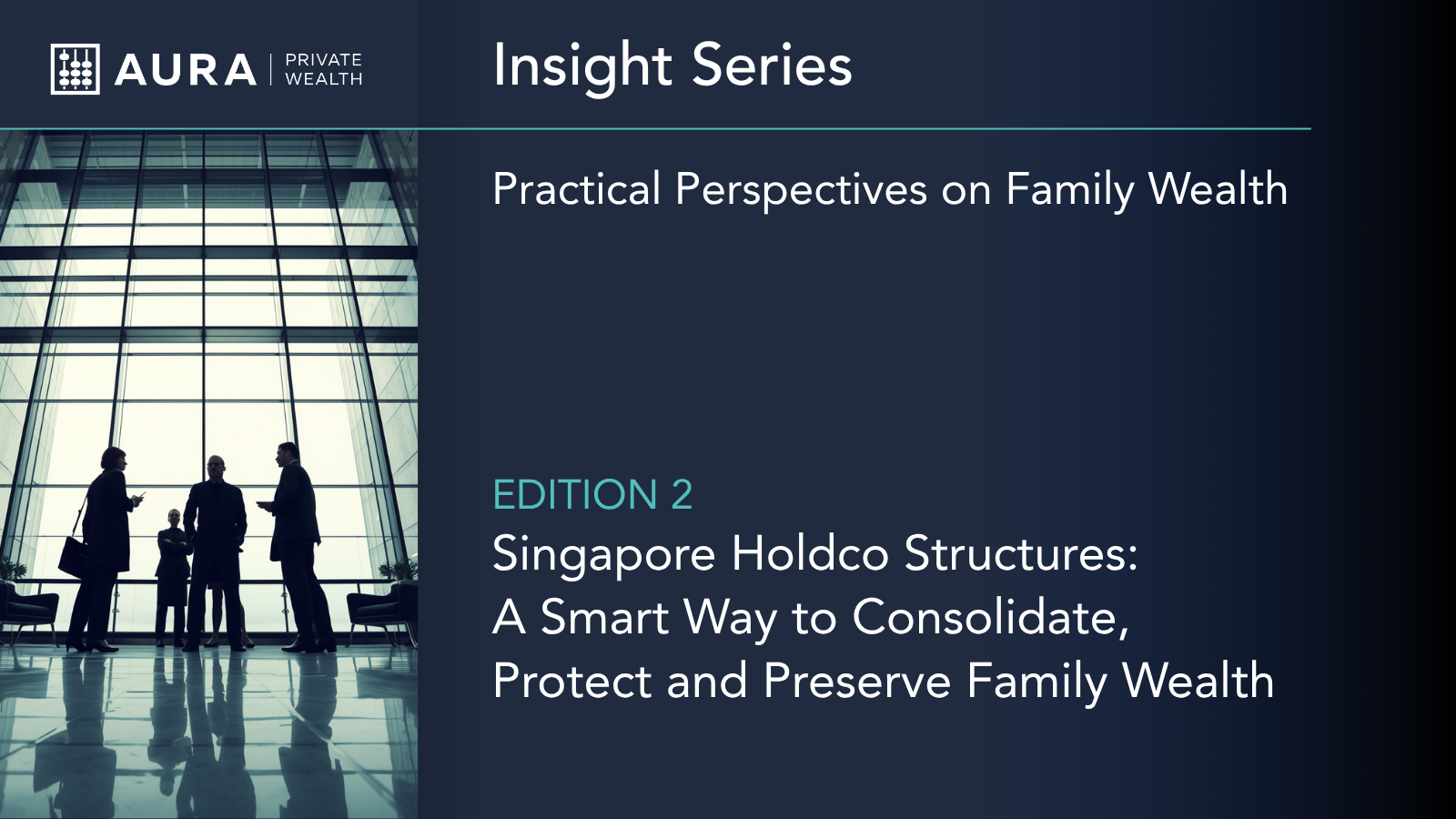 AURA | PRIVATE WEALTH

Insight Series

Practical Perspectives on Family Wealth

EDITION 2
Singapore Holdco Structures: A Smart Way to Consolidate, Protect and Preserve Family Wealth